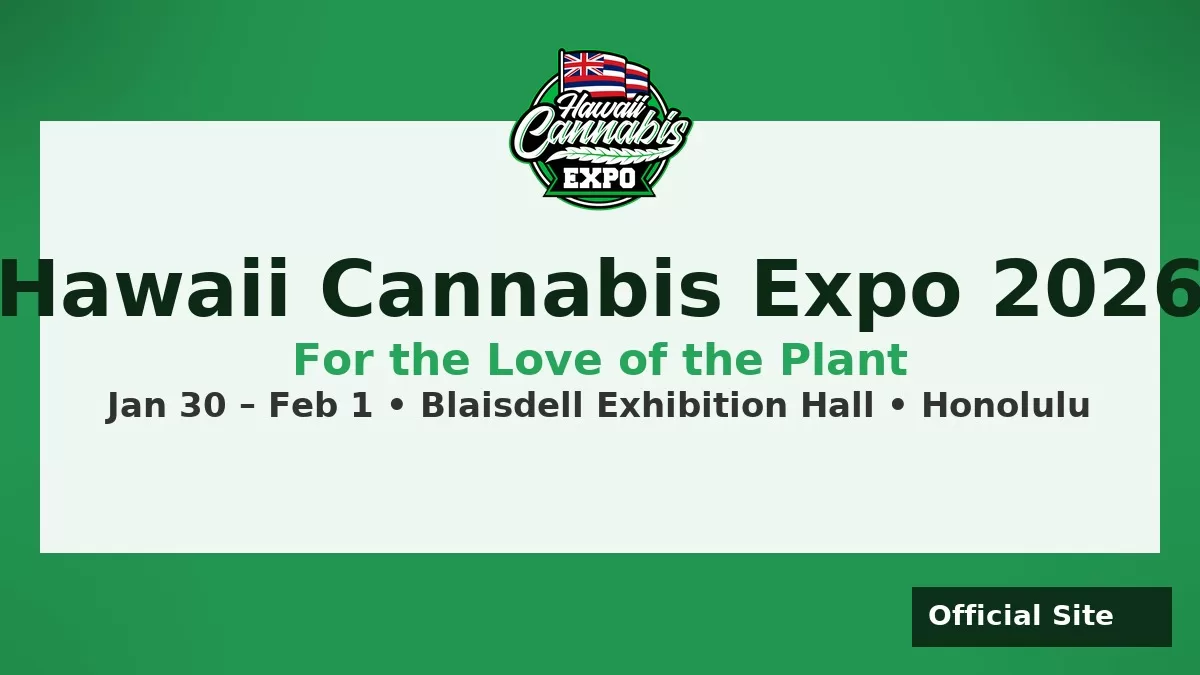 Hawaii Cannabis EXPO

Hawaii Cannabis Expo 2026

For the Love of the Plant

Jan 30 – Feb 1 • Blaisdell Exhibition Hall • Honolulu

Official Site